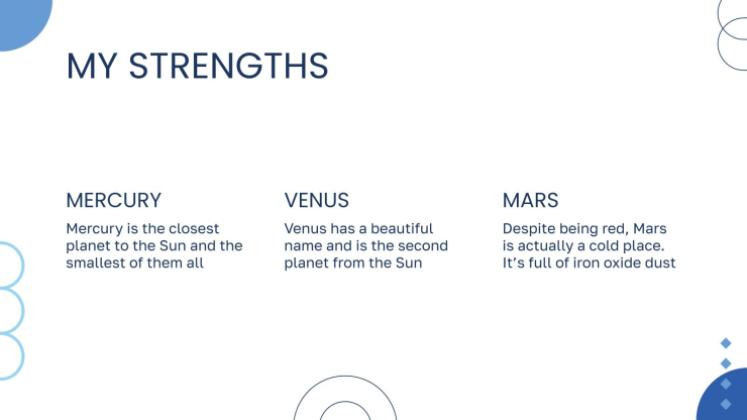 MY STRENGTHS

MERCURY

Mercury is the closest planet to the Sun and the smallest of them all

VENUS

Venus has a beautiful name and is the second planet from the Sun

MARS

Despite being red, Mars is actually a cold place. It's full of iron oxide dust